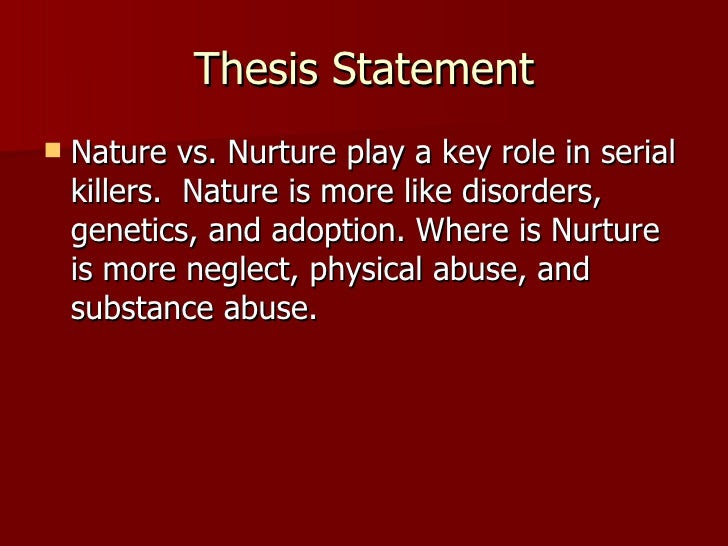 Thesis Statement

Nature vs. Nurture play a key role in serial killers. Nature is more like disorders, genetics, and adoption. Where is Nurture is more neglect, physical abuse, and substance abuse.